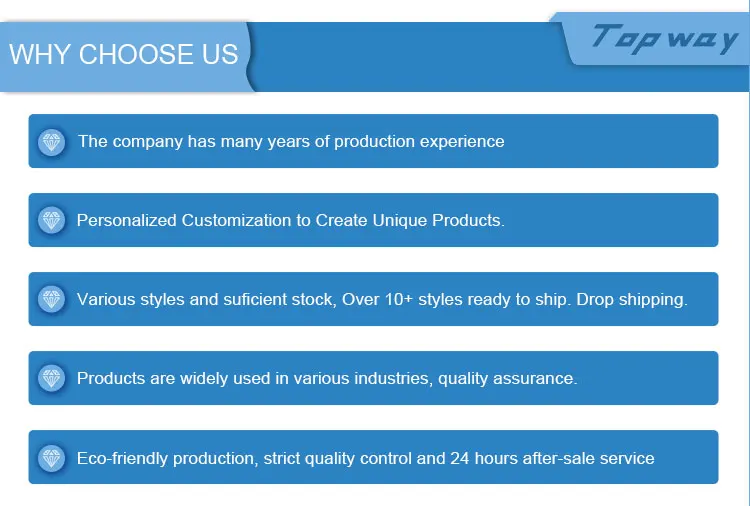 WHY CHOOSE US

Topway

The company has many years of production experience

Personalized Customization to Create Unique Products.

Various styles and suficient stock, Over 10+ styles ready to ship. Drop shipping.

Products are widely used in various industries, quality assurance.

Eco-friendly production, strict quality control and 24 hours after-sale service